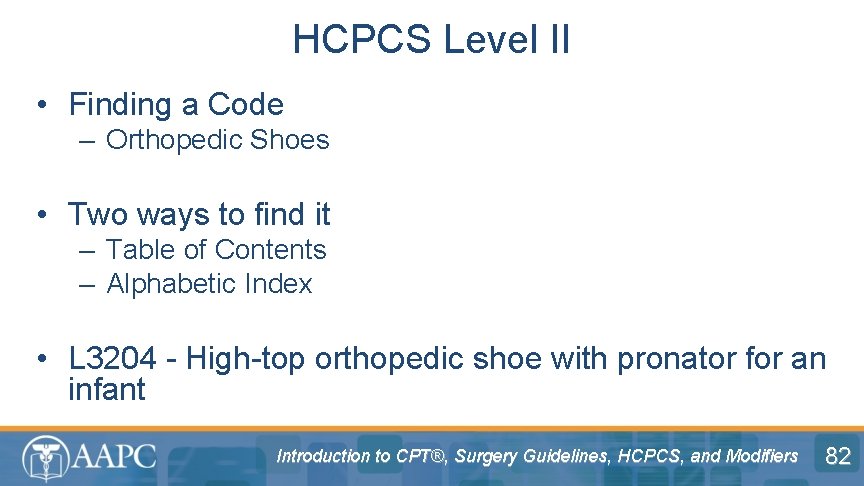 HCPCS Level II

• Finding a Code
– Orthopedic Shoes

• Two ways to find it
– Table of Contents
– Alphabetic Index

• L3204 - High-top orthopedic shoe with pronator for an infant

AAPC

Introduction to CPT®, Surgery Guidelines, HCPCS, and Modifiers

82